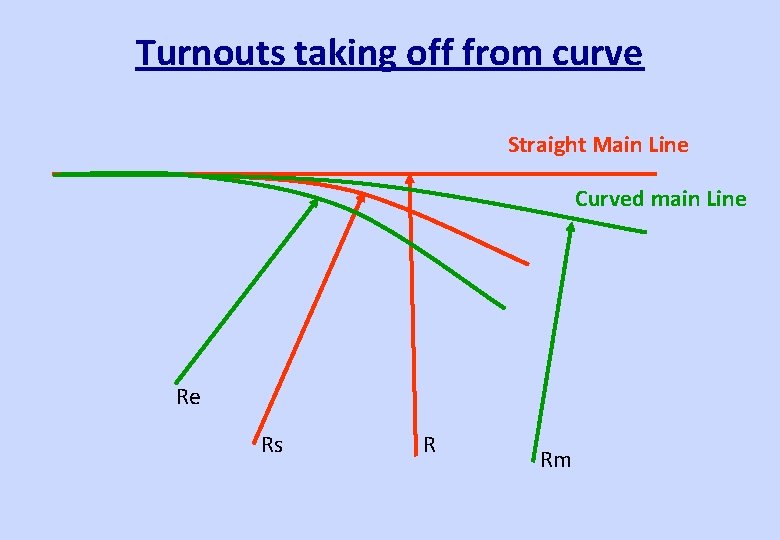 Turnouts taking off from curve

Straight Main Line

Curved main Line

Re

Rs

R

Rm